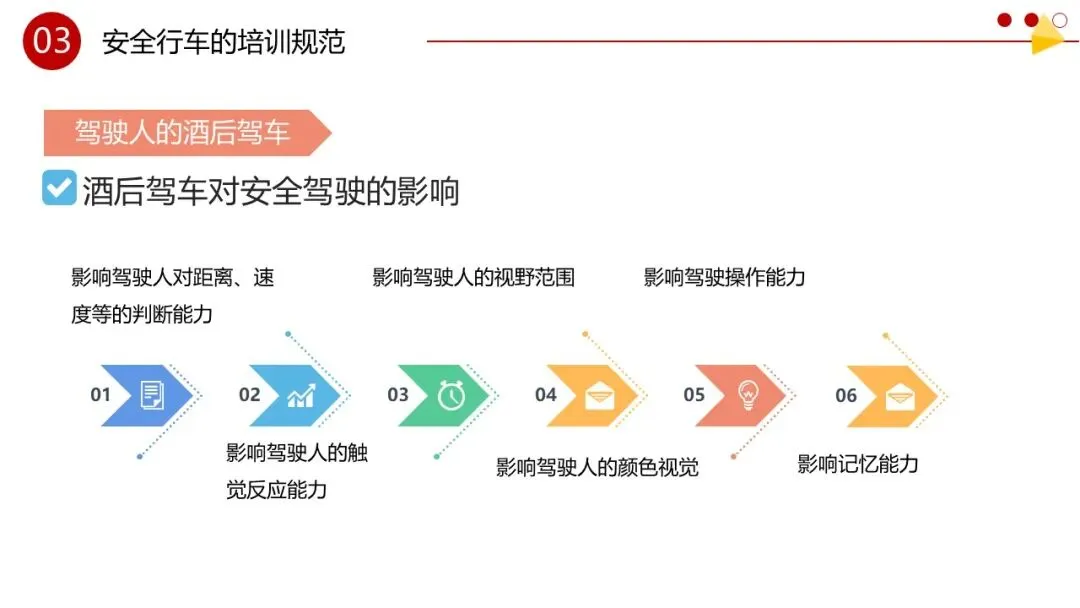 03 安全行车的培训规范

驾驶人的酒后驾车

酒后驾车对安全驾驶的影响

影响驾驶人对距离、速度等的判断能力

影响驾驶人的视野范围

影响驾驶操作能力

01

02

03

04

05

06

影响驾驶人的触觉反应能力

影响驾驶人的颜色视觉

影响记忆能力